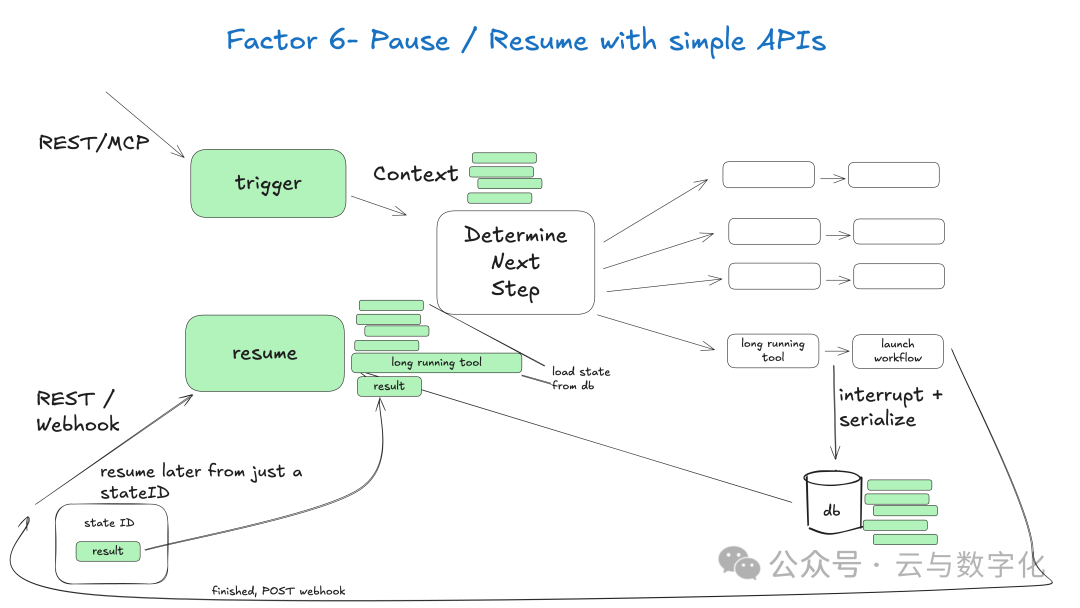 Factor 6- Pause / Resume with simple APIs

REST/MCP

trigger

Context

Determine Next Step

resume

long running tool

result

load state from db

long running tool

launch workflow

interrupt + serialize

REST / Webhook

resume later from just a stateID

state ID

result

db

finished, POST webhook

公众号 · 云与数字化